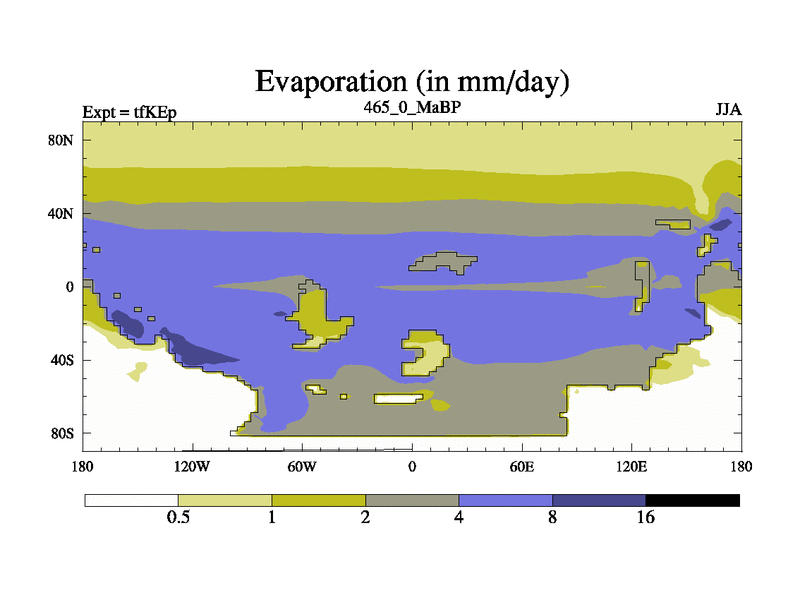 Evaporation (in mm/day)

Expt = tfKEp
465_0_MaBP
JJA

80N
40N
0
40S
80S

180
120W
60W
0
60E
120E
180

0.5
1
2
4
8
16